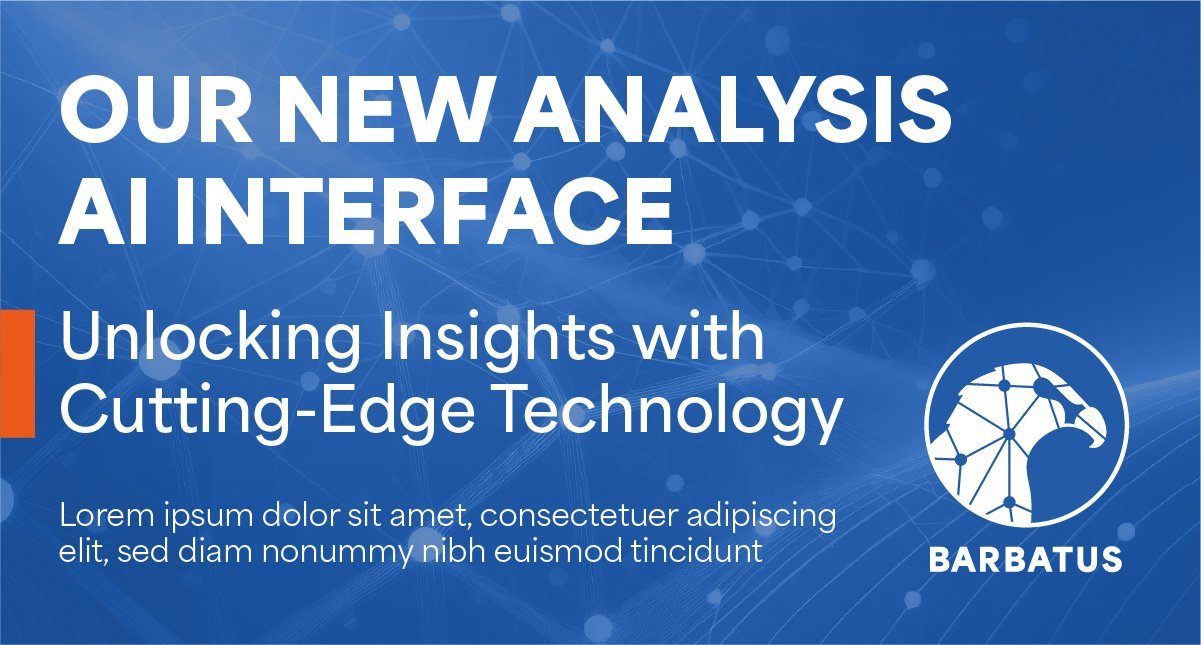 OUR NEW ANALYSIS AI INTERFACE

Unlocking Insights with Cutting-Edge Technology

Lorem ipsum dolor sit amet, consectetuer adipiscing elit, sed diam nonummy nibh euismod tincidunt

BARBATUS